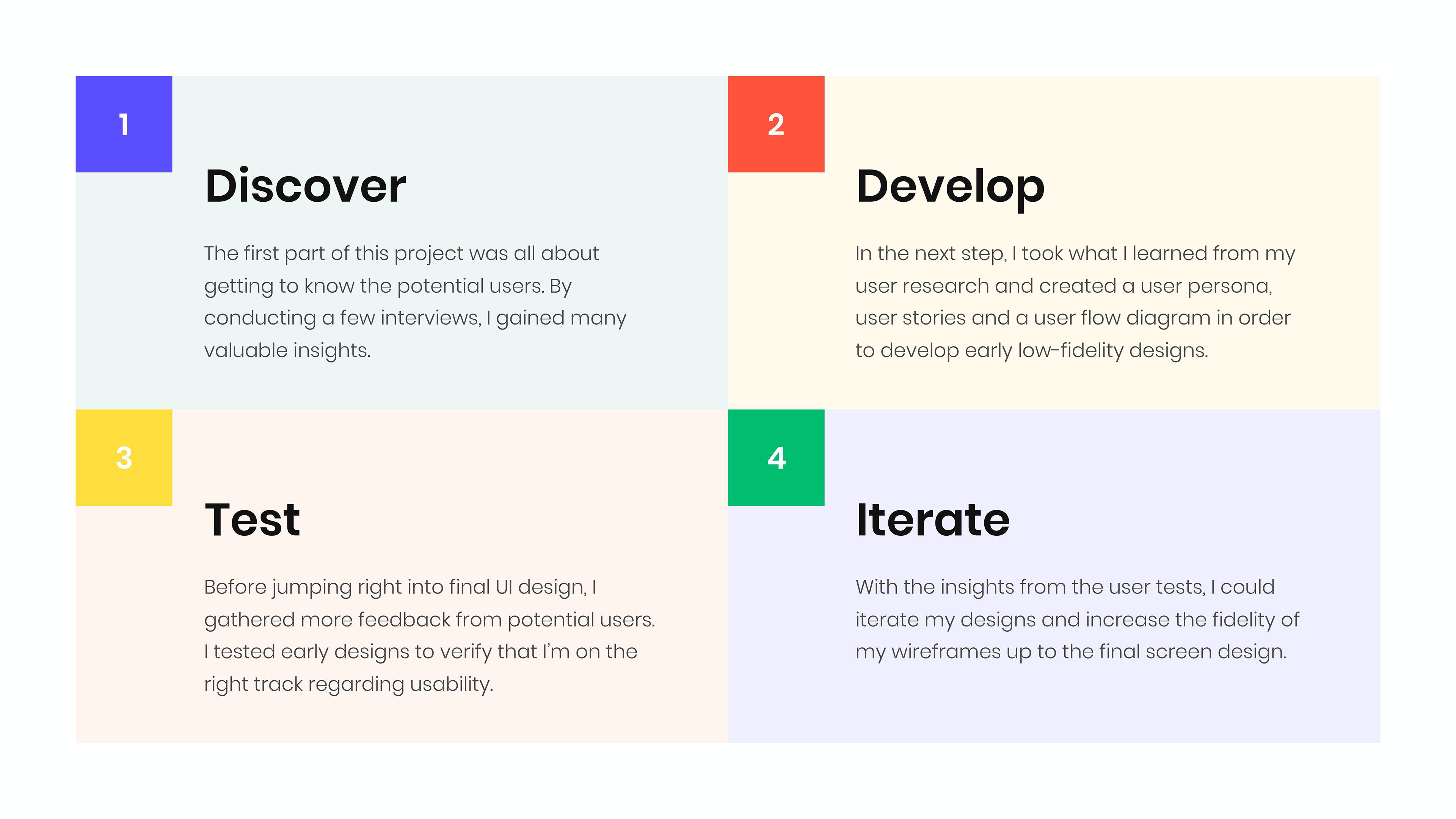 1

Discover

The first part of this project was all about getting to know the potential users. By conducting a few interviews, I gained many valuable insights.

2

Develop

In the next step, I took what I learned from my user research and created a user persona, user stories and a user flow diagram in order to develop early low-fidelity designs.

3

Test

Before jumping right into final UI design, I gathered more feedback from potential users. I tested early designs to verify that I'm on the right track regarding usability.

4

Iterate

With the insights from the user tests, I could iterate my designs and increase the fidelity of my wireframes up to the final screen design.